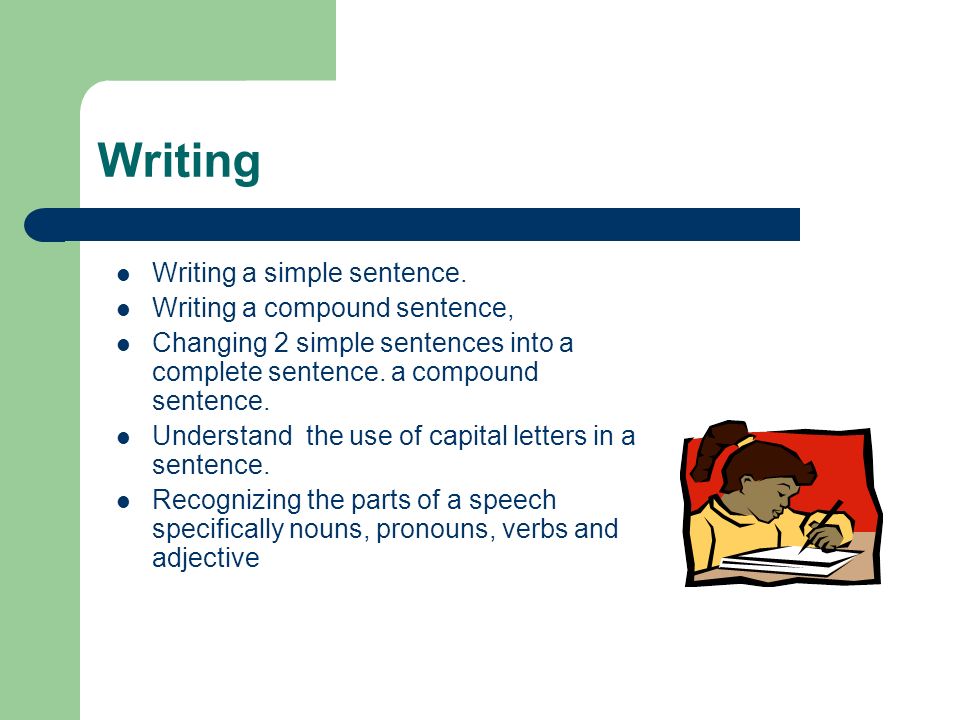 Writing

- Writing a simple sentence.
- Writing a compound sentence,
- Changing 2 simple sentences into a complete sentence. a compound sentence.
- Understand the use of capital letters in a sentence.
- Recognizing the parts of a speech specifically nouns, pronouns, verbs and adjective